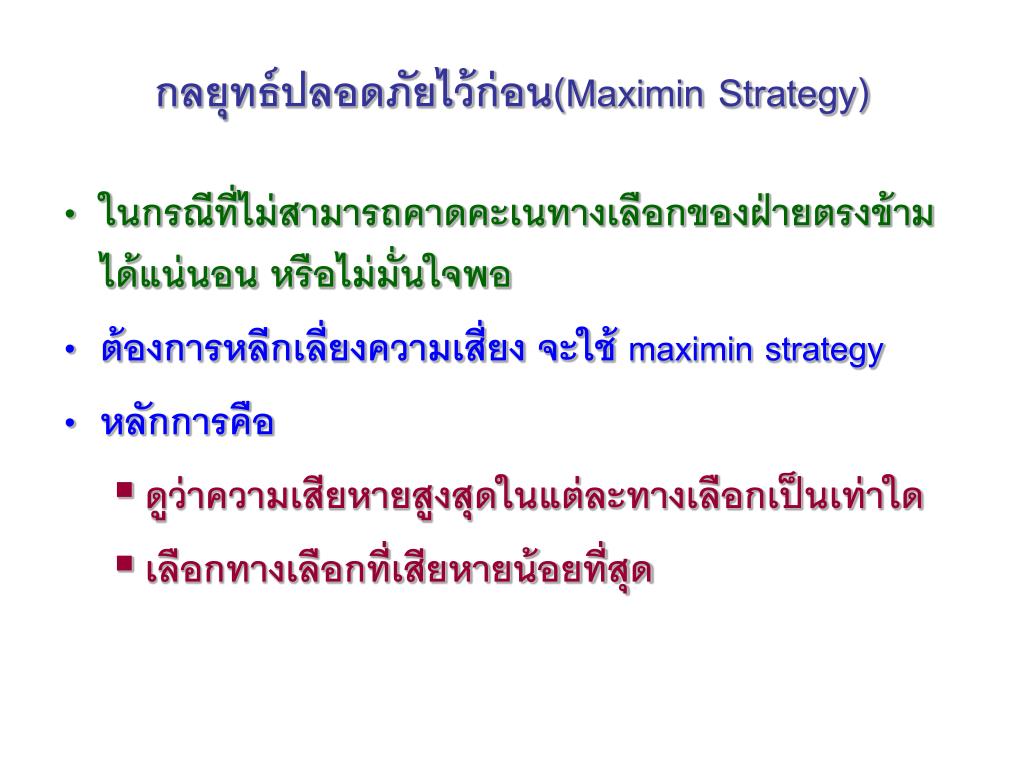 กลยุทธ์ปลอดภัยไว้ก่อน(Maximin Strategy)

• ในกรณีที่ไม่สามารถคาดคะเนทางเลือกของฝ่ายตรงข้ามได้แน่นอน หรือไม่มั่นใจพอ

• ต้องการหลีกเลี่ยงความเสี่ยง จะใช้ maximin strategy

• หลักการคือ

▪ ดูว่าความเสียหายสูงสุดในแต่ละทางเลือกเป็นเท่าใด

▪ เลือกทางเลือกที่เสียหายน้อยที่สุด